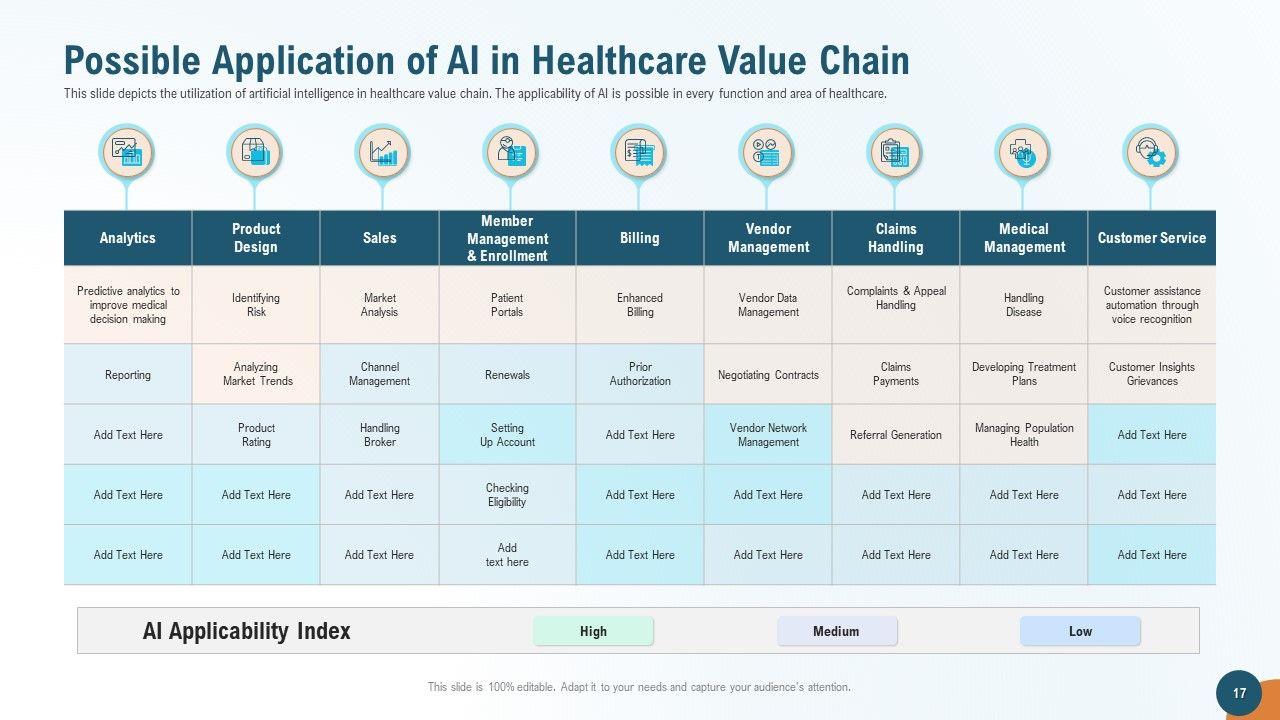 Possible Application of AI in Healthcare Value Chain

This slide depicts the utilization of artificial intelligence in healthcare value chain. The applicability of AI is possible in every function and area of healthcare.

| Analytics | Product Design | Sales | Member Management & Enrollment | Billing | Vendor Management | Claims Handling | Medical Management | Customer Service |
|---|---|---|---|---|---|---|---|---|
| Predictive analytics to improve medical decision making | Identifying Risk | Market Analysis | Patient Portals | Enhanced Billing | Vendor Data Management | Complaints & Appeal Handling | Handling Disease | Customer assistance automation through voice recognition |
| Reporting | Analyzing Market Trends | Channel Management | Renewals | Prior Authorization | Negotiating Contracts | Claims Payments | Developing Treatment Plans | Customer Insights Grievances |
| Add Text Here | Product Rating | Handling Broker | Setting Up Account | Add Text Here | Vendor Network Management | Referral Generation | Managing Population Health | Add Text Here |
| Add Text Here | Add Text Here | Add Text Here | Checking Eligibility | Add Text Here | Add Text Here | Add Text Here | Add Text Here | Add Text Here |
| Add Text Here | Add Text Here | Add Text Here | Add text here | Add Text Here | Add Text Here | Add Text Here | Add Text Here | Add Text Here |

AI Applicability Index

High

Medium

Low

This slide is 100% editable. Adapt it to your needs and capture your audience's attention.

17